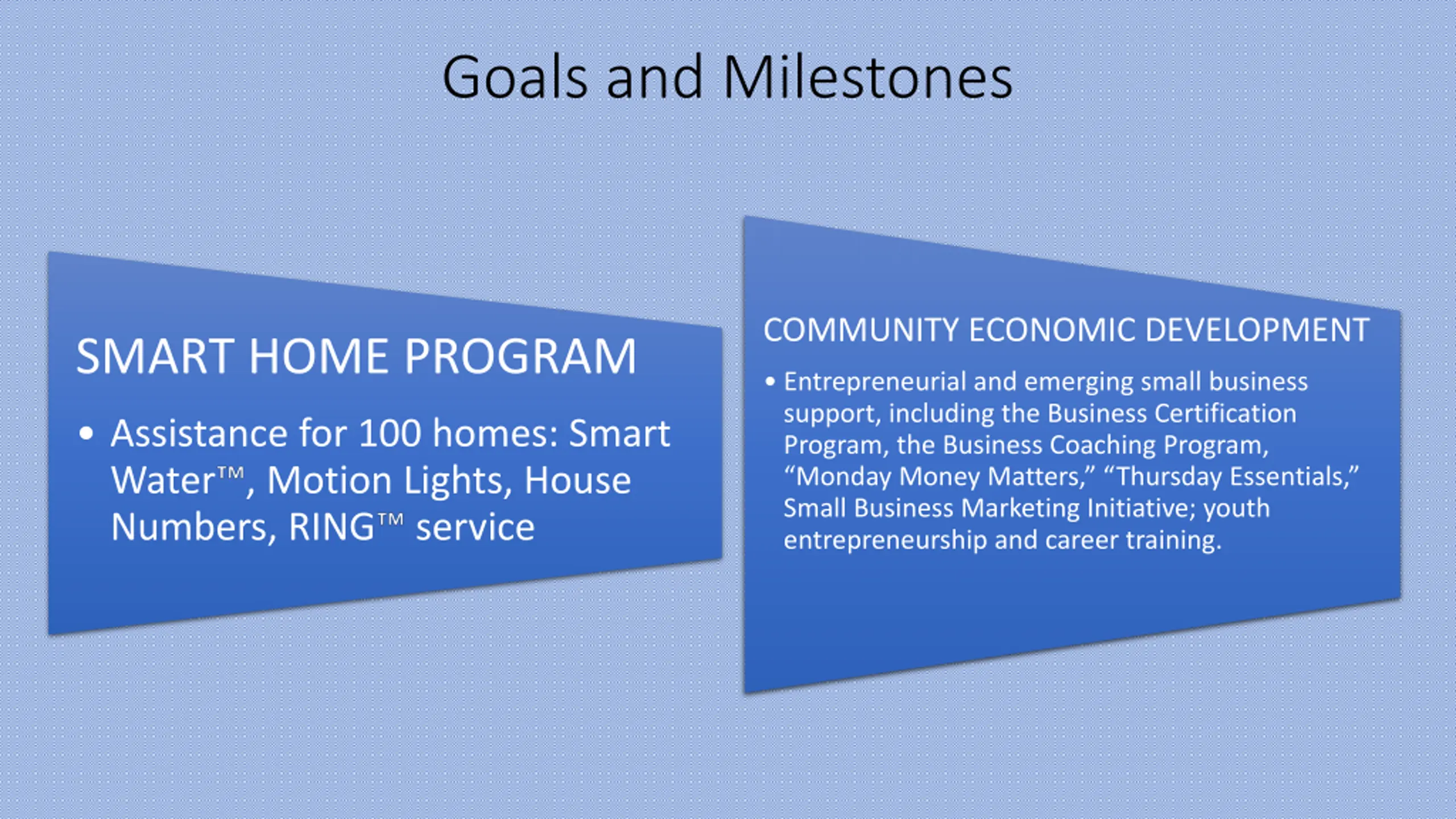 Goals and Milestones

SMART HOME PROGRAM

• Assistance for 100 homes: Smart Water™, Motion Lights, House Numbers, RING™ service

COMMUNITY ECONOMIC DEVELOPMENT

• Entrepreneurial and emerging small business support, including the Business Certification Program, the Business Coaching Program, “Monday Money Matters,” “Thursday Essentials,” Small Business Marketing Initiative; youth entrepreneurship and career training.